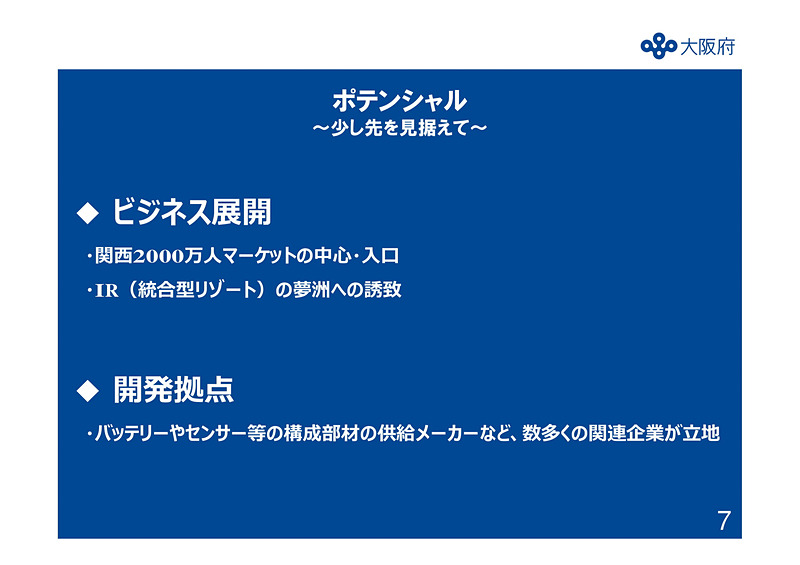 大阪府

ポテンシャル
～少し先を見据えて～

◆ ビジネス展開

・関西2000万人マーケットの中心・入口

・IR（統合型リゾート）の夢洲への誘致

◆ 開発拠点

・バッテリーやセンサー等の構成部材の供給メーカーなど、数多くの関連企業が立地

7